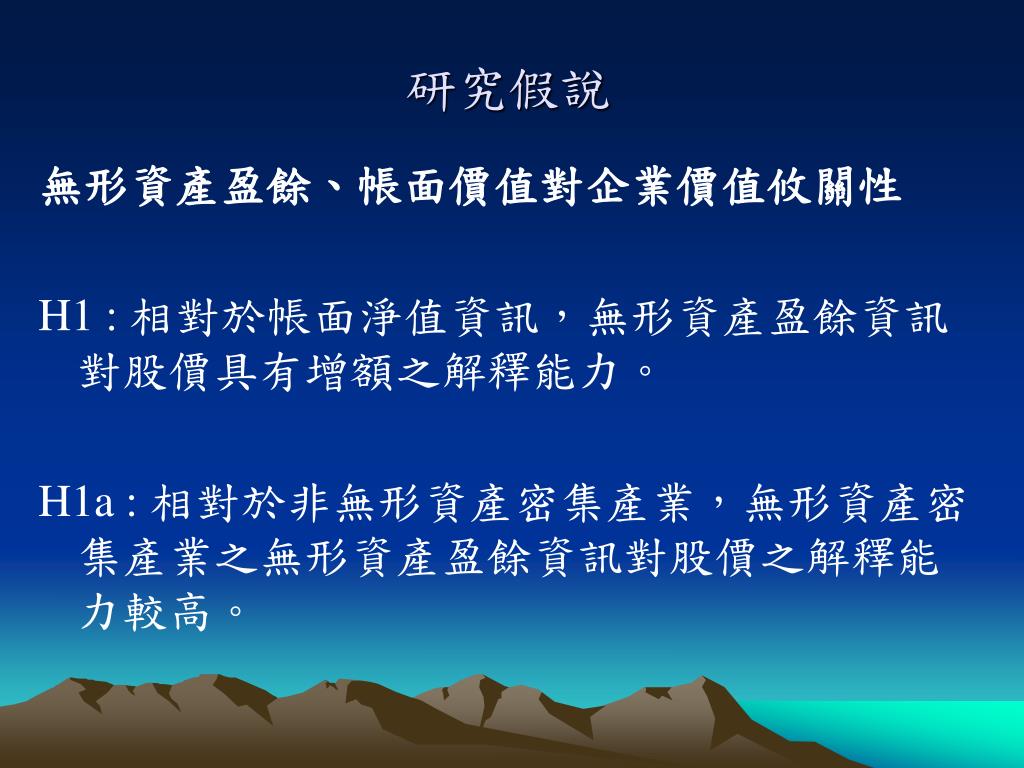 研究假說

無形資產盈餘、帳面價值對企業價值攸關性

H1 : 相對於帳面淨值資訊，無形資產盈餘資訊對股價具有增額之解釋能力。

H1a : 相對於非無形資產密集產業，無形資產密集產業之無形資產盈餘資訊對股價之解釋能力較高。